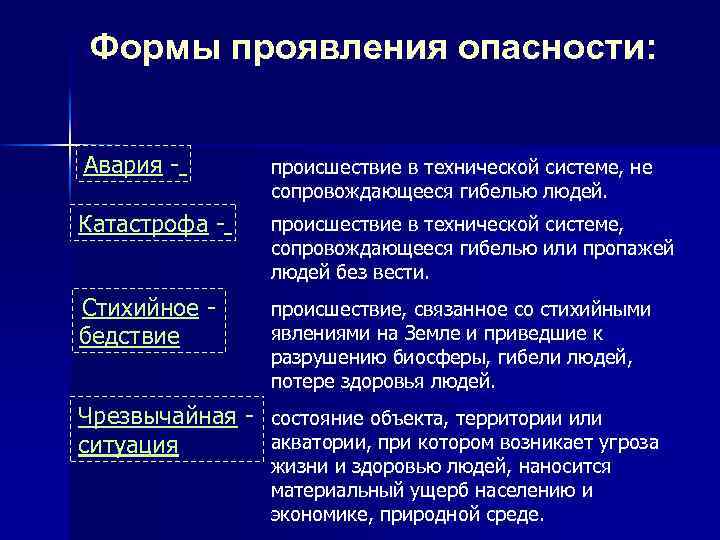 Формы проявления опасности:

Авария -

происшествие в технической системе, не сопровождающееся гибелью людей.

Катастрофа -

происшествие в технической системе, сопровождающееся гибелью или пропажей людей без вести.

Стихийное - бедствие

происшествие, связанное со стихийными явлениями на Земле и приведшие к разрушению биосферы, гибели людей, потере здоровья людей.

Чрезвычайная - ситуация

состояние объекта, территории или акватории, при котором возникает угроза жизни и здоровью людей, наносится материальный ущерб населению и экономике, природной среде.